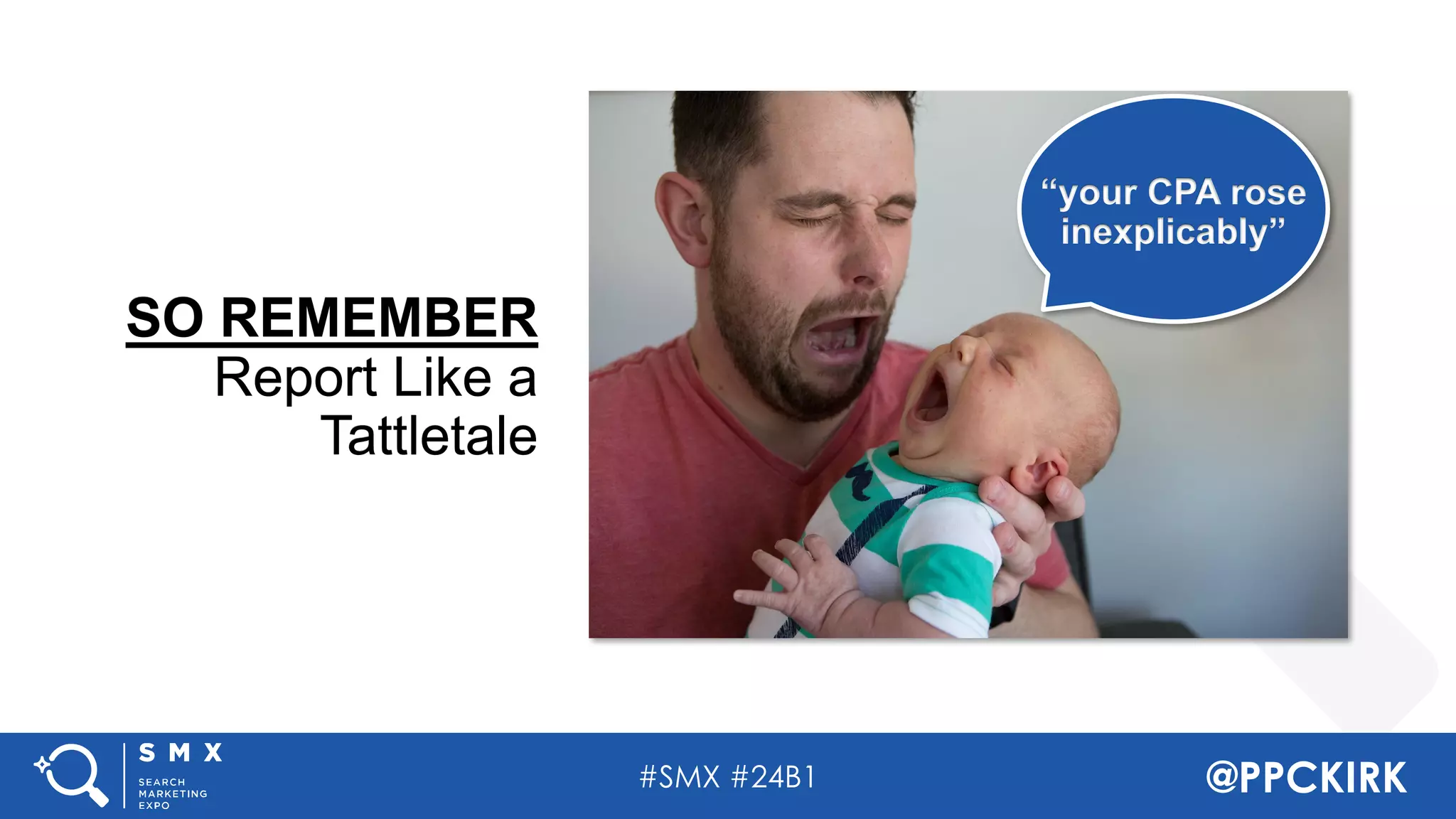 SO REMEMBER
Report Like a Tattletale

“your CPA rose inexplicably”

SMX
SEARCH MARKETING EXPO

#SMX #24B1

@PPCKIRK